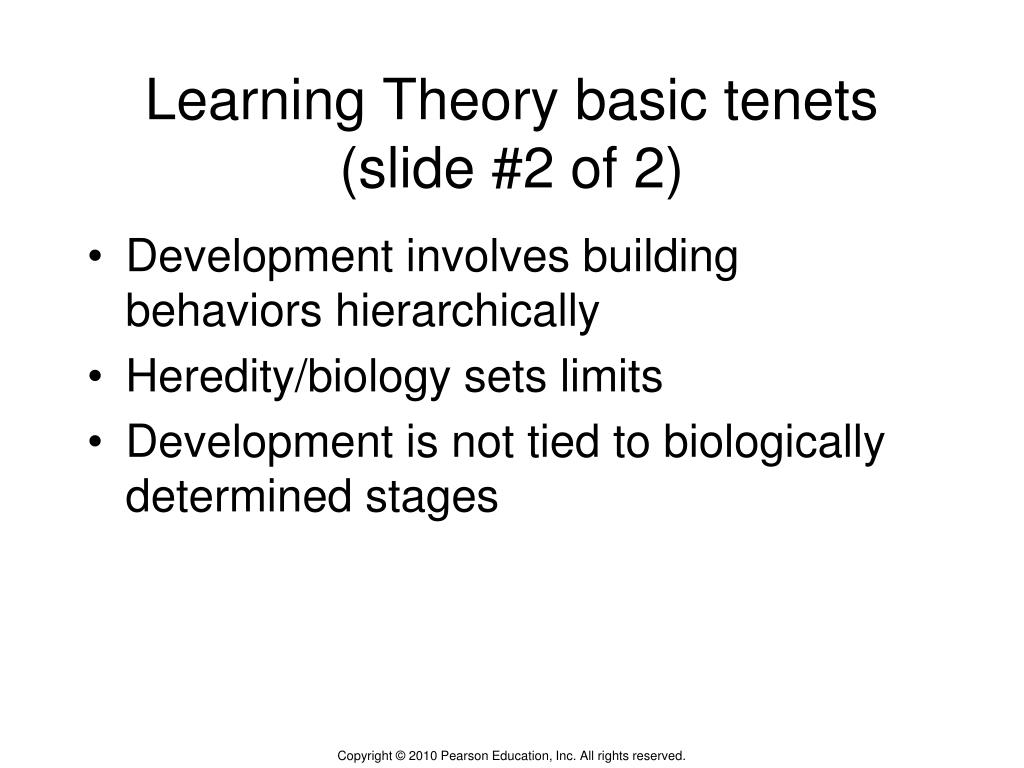 Learning Theory basic tenets (slide #2 of 2)

• Development involves building behaviors hierarchically
• Heredity/biology sets limits
• Development is not tied to biologically determined stages

Copyright © 2010 Pearson Education, Inc. All rights reserved.